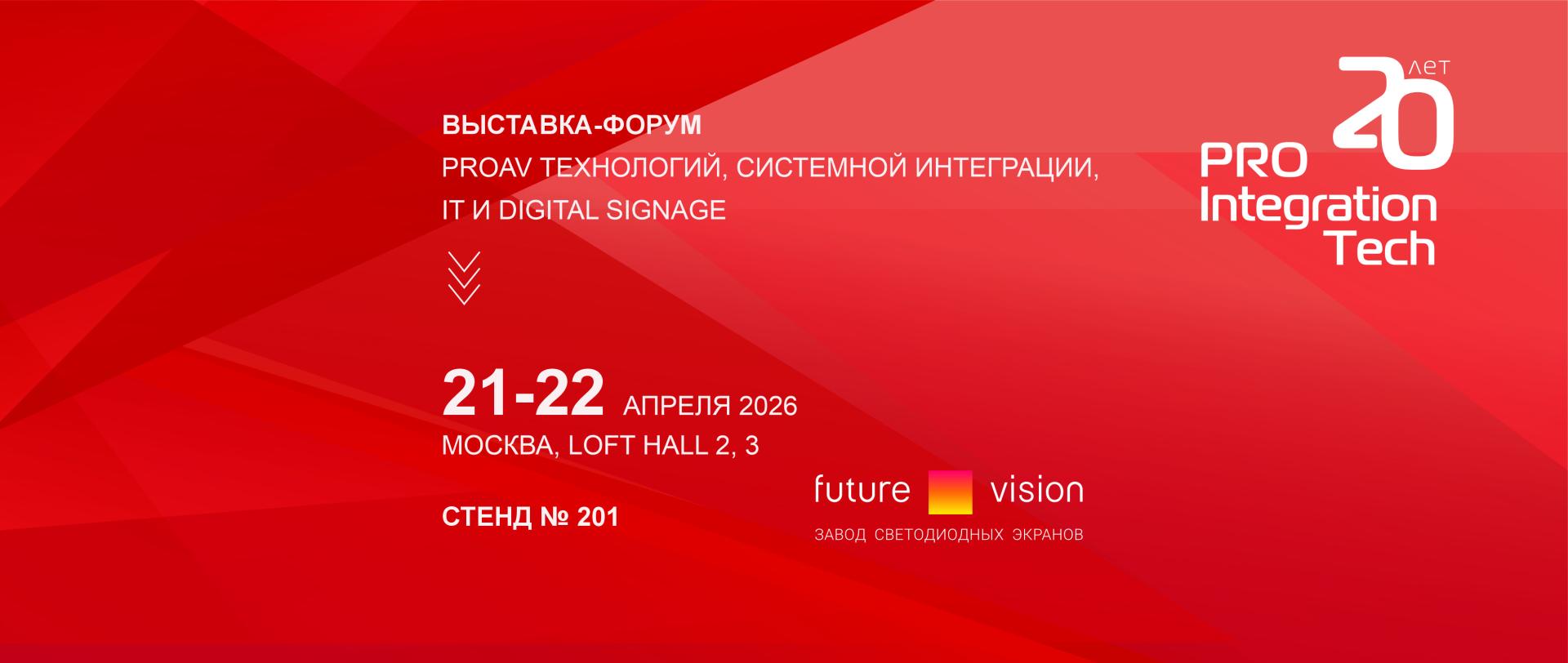 ВЫСТАВКА-ФОРУМ
PROAV ТЕХНОЛОГИЙ, СИСТЕМНОЙ ИНТЕГРАЦИИ, IT И DIGITAL SIGNAGE

20 ЛЕТ
PRO Integration Tech

21-22 АПРЕЛЯ 2026
МОСКВА, LOFT HALL 2, 3

СТЕНД № 201

future vision
ЗАВОД СВЕТОДИОДНЫХ ЭКРАНОВ